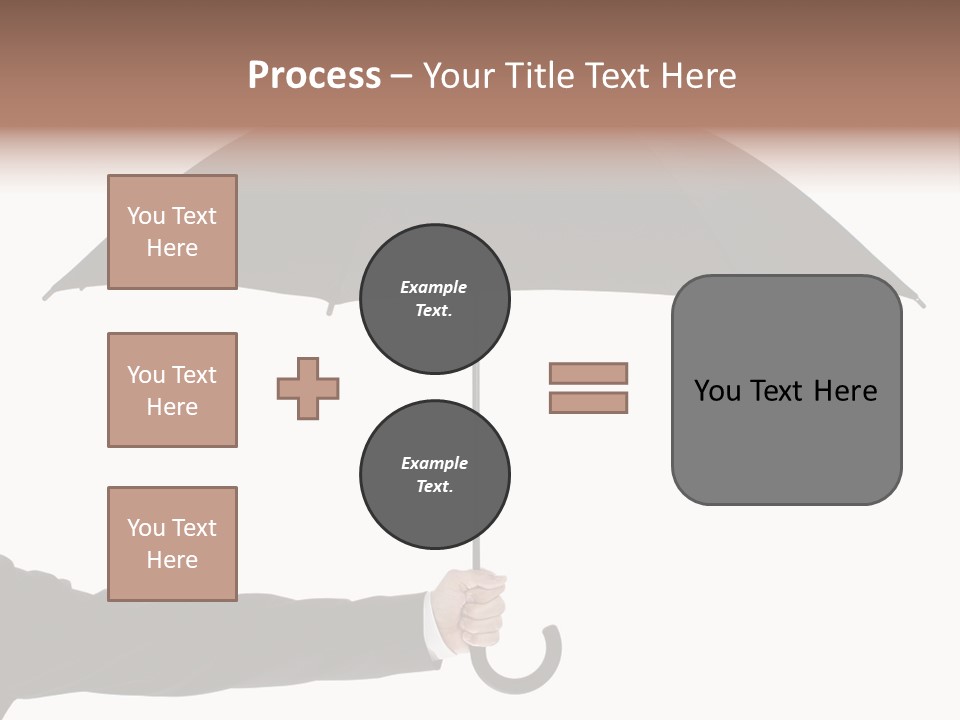 Process – Your Title Text Here

You Text Here

You Text Here

You Text Here

Example Text.

Example Text.

You Text Here